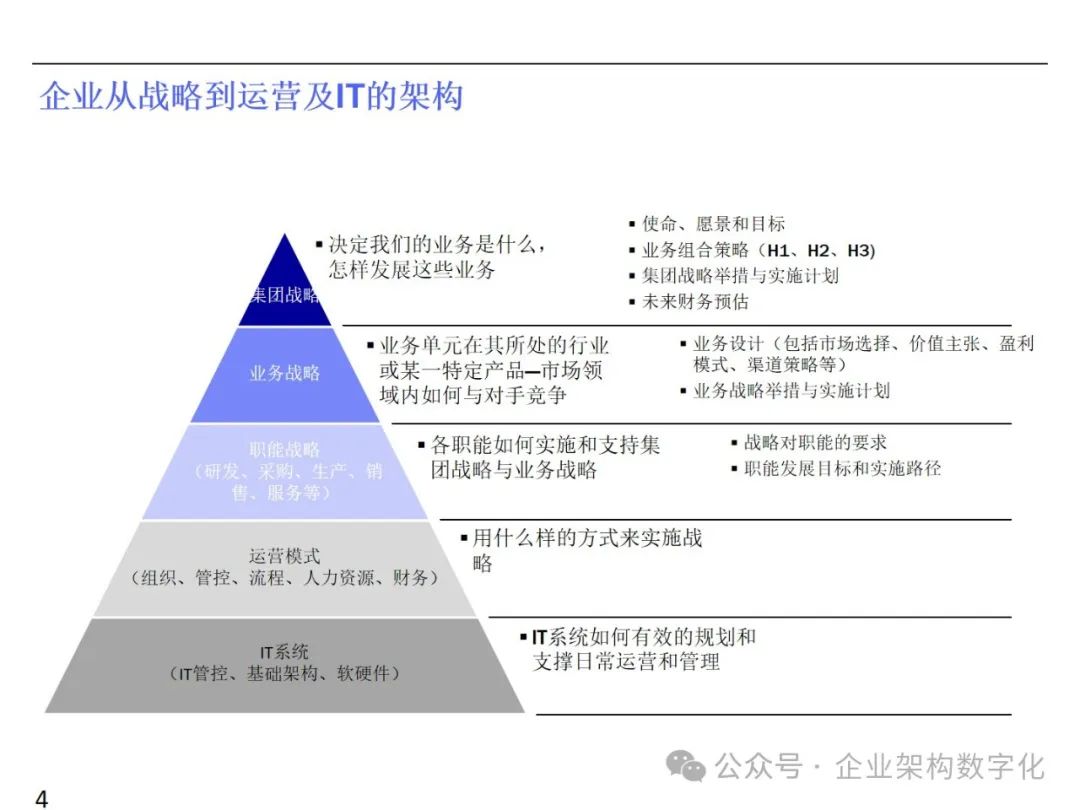 企业从战略到运营及IT的架构

集团战略

▪ 决定我们的业务是什么，怎样发展这些业务

▪ 使命、愿景和目标
▪ 业务组合策略（H1、H2、H3）
▪ 集团战略举措与实施计划
▪ 未来财务预估

业务战略

▪ 业务单元在其所处的行业或某一特定产品—市场领域内如何与对手竞争

▪ 业务设计（包括市场选择、价值主张、盈利模式、渠道策略等）
▪ 业务战略举措与实施计划

职能战略
（研发、采购、生产、销售、服务等）

▪ 各职能如何实施和支持集团战略与业务战略

▪ 战略对职能的要求
▪ 职能发展目标和实施路径

运营模式
（组织、管控、流程、人力资源、财务）

▪ 用什么样的方式来实施战略

IT系统
（IT管控、基础架构、软硬件）

▪ IT系统如何有效的规划和支撑日常运营和管理

公众号 · 企业架构数字化

4